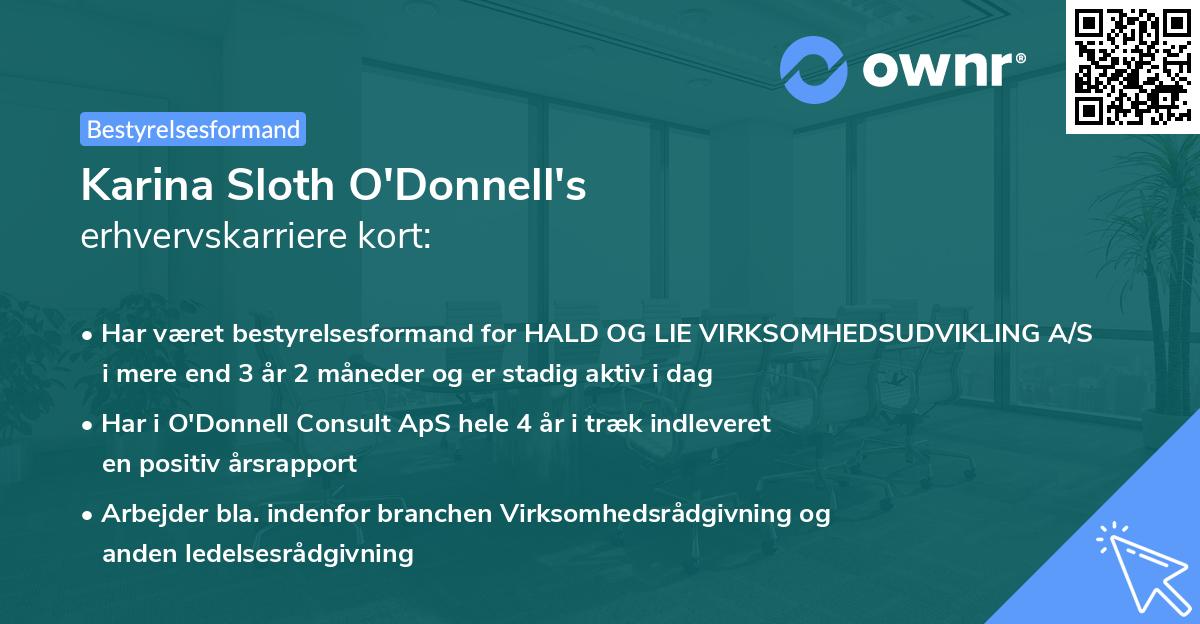 ownr®

Bestyrelsesformand

Karina Sloth O'Donnell's
erhvervskarriere kort:

• Har været bestyrelsesformand for HALD OG LIE VIRKSOMHEDSUDVIKLING A/S i mere end 3 år 2 måneder og er stadig aktiv i dag

• Har i O'Donnell Consult ApS hele 4 år i træk indleveret en positiv årsrapport

• Arbejder bla. indenfor branchen Virksomhedsrådgivning og anden ledelsesrådgivning